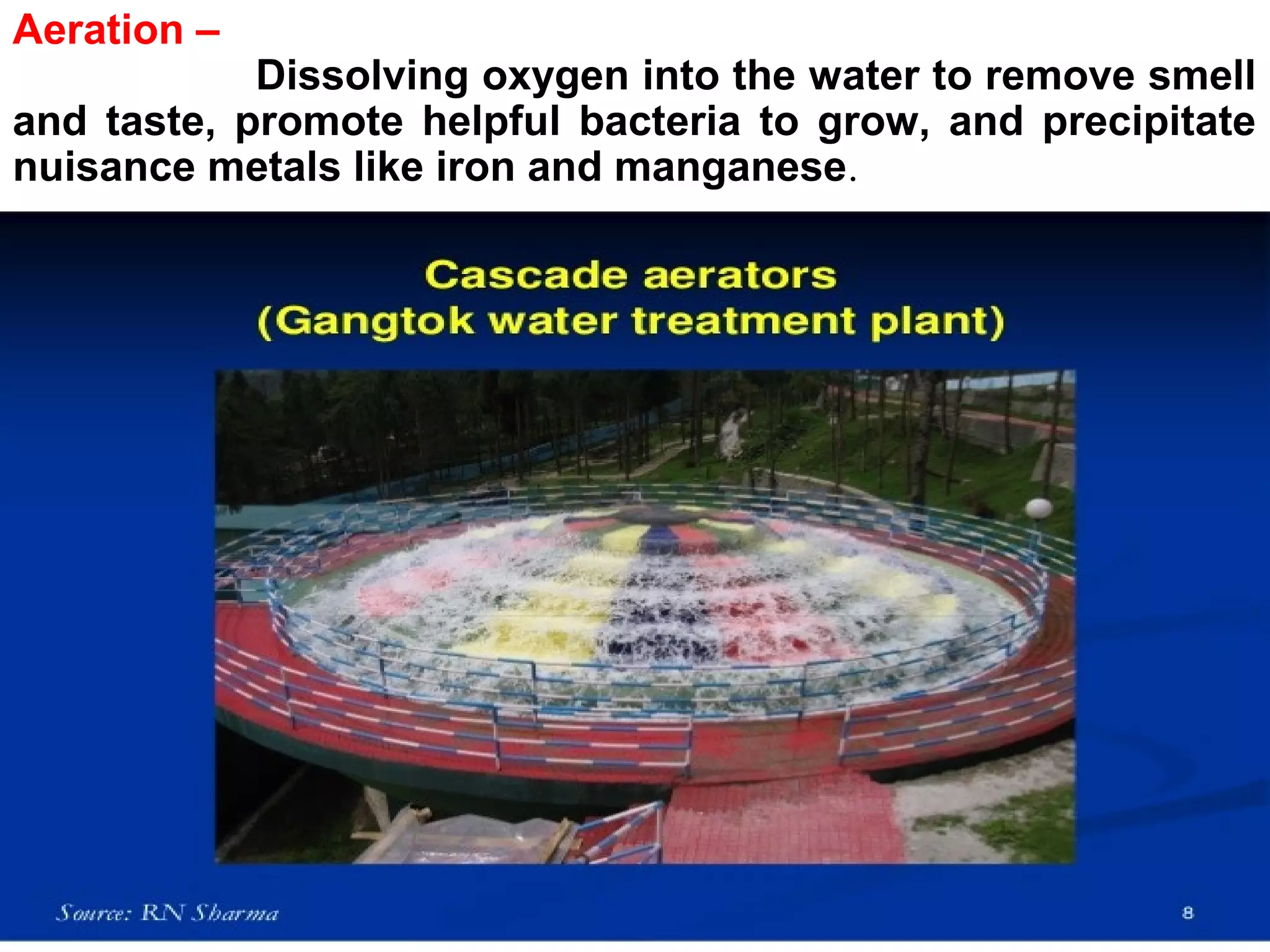 Aeration –

Dissolving oxygen into the water to remove smell and taste, promote helpful bacteria to grow, and precipitate nuisance metals like iron and manganese.

Cascade aerators
(Gangtok water treatment plant)

Source: RN Sharma

8